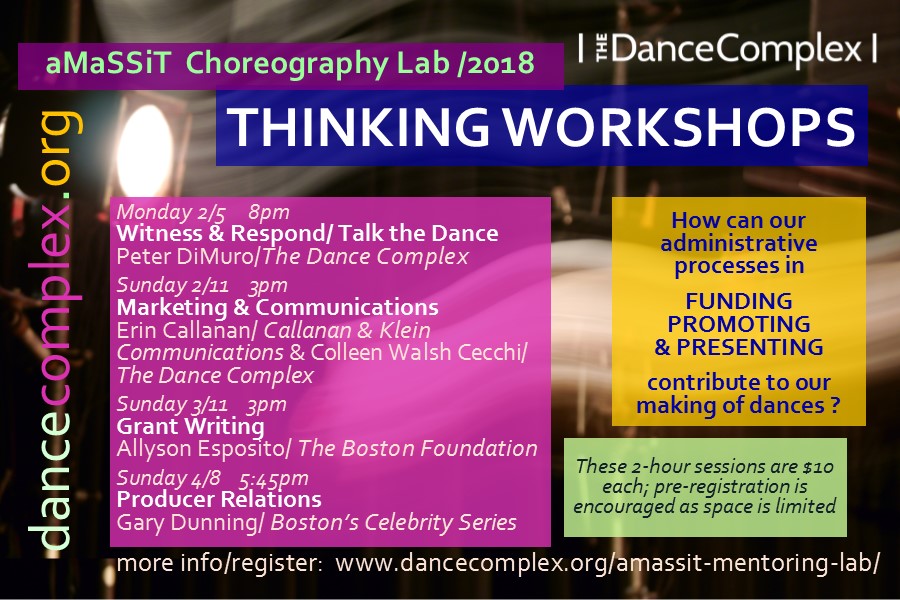 aMaSSiT Choreography Lab /2018

| THE DanceComplex |

THINKING WORKSHOPS

dancecomplex.org

Monday 2/5 8pm
Witness & Respond/ Talk the Dance
Peter DiMuro/The Dance Complex

Sunday 2/11 3pm
Marketing & Communications
Erin Callanan/ Callanan & Klein Communications & Colleen Walsh Cecchi/ The Dance Complex

Sunday 3/11 3pm
Grant Writing
Allyson Esposito/ The Boston Foundation

Sunday 4/8 5:45pm
Producer Relations
Gary Dunning/ Boston's Celebrity Series

How can our administrative processes in

FUNDING
PROMOTING
& PRESENTING

contribute to our making of dances ?

These 2-hour sessions are $10 each; pre-registration is encouraged as space is limited

more info/register: www.dancecomplex.org/amassit-mentoring-lab/